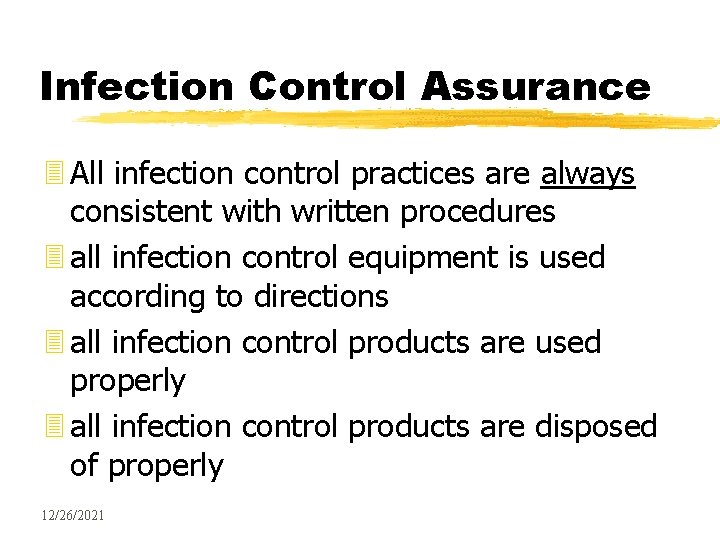 Infection Control Assurance

All infection control practices are always consistent with written procedures

all infection control equipment is used according to directions

all infection control products are used properly

all infection control products are disposed of properly

12/26/2021